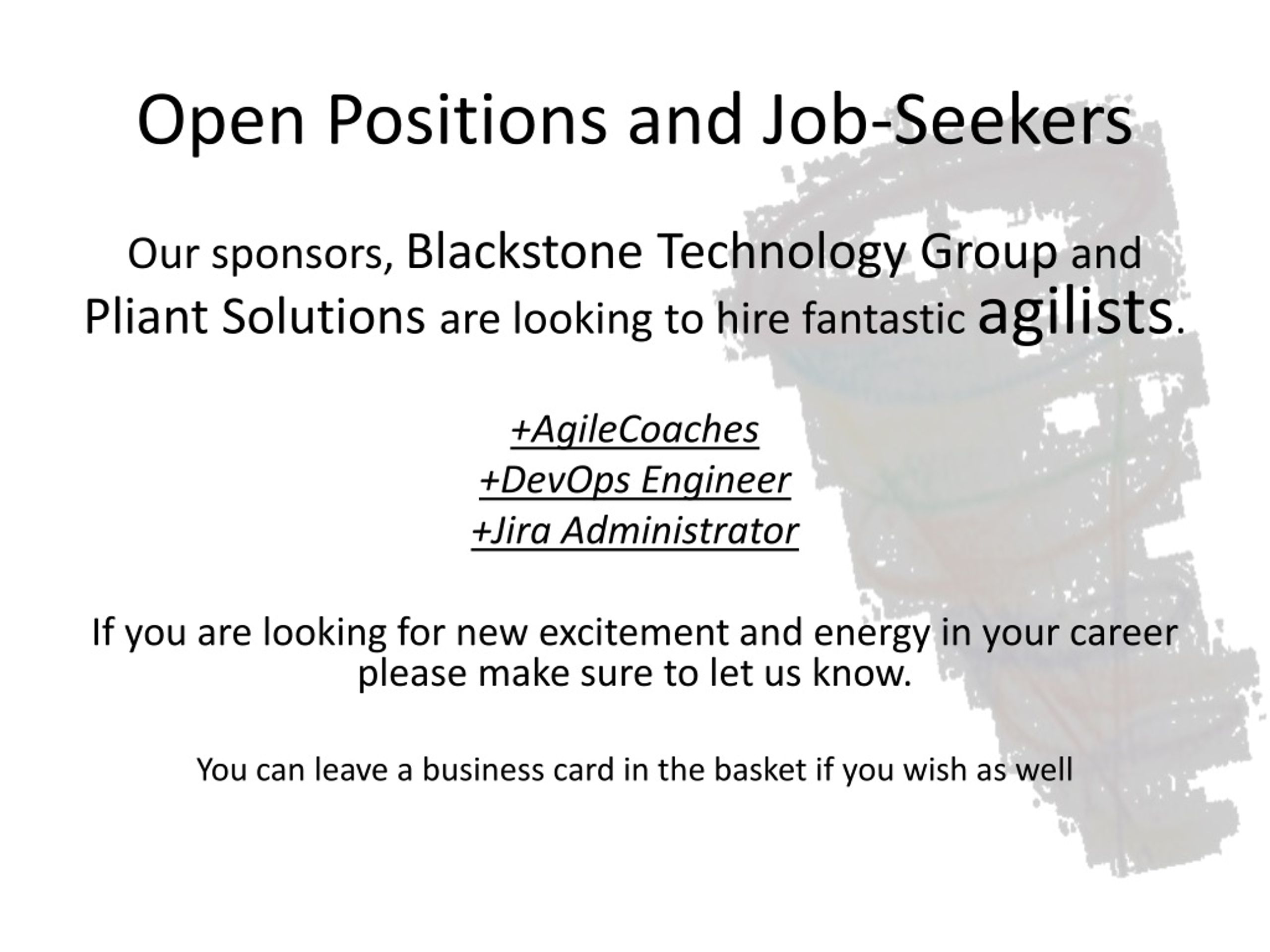 Open Positions and Job-Seekers

Our sponsors, Blackstone Technology Group and Pliant Solutions are looking to hire fantastic agilists.

+AgileCoaches
+DevOps Engineer
+Jira Administrator

If you are looking for new excitement and energy in your career please make sure to let us know.

You can leave a business card in the basket if you wish as well